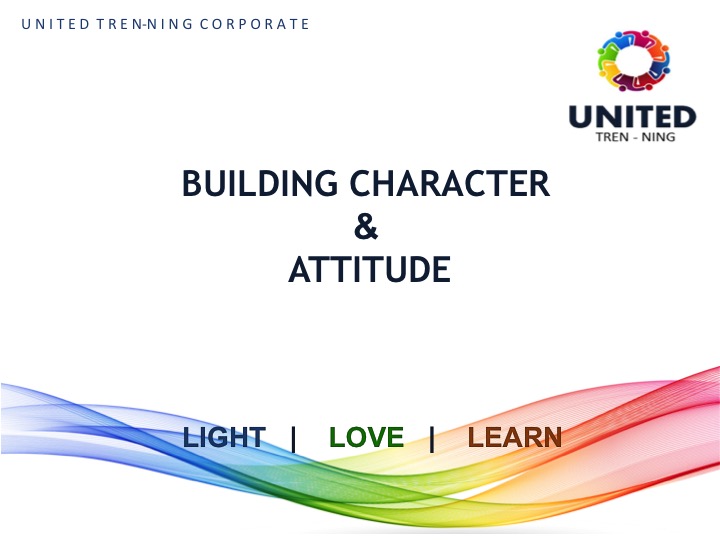 UNITED TREN-NING CORPORATE

UNITED
TREN - NING

BUILDING CHARACTER
&
ATTITUDE

LIGHT | LOVE | LEARN